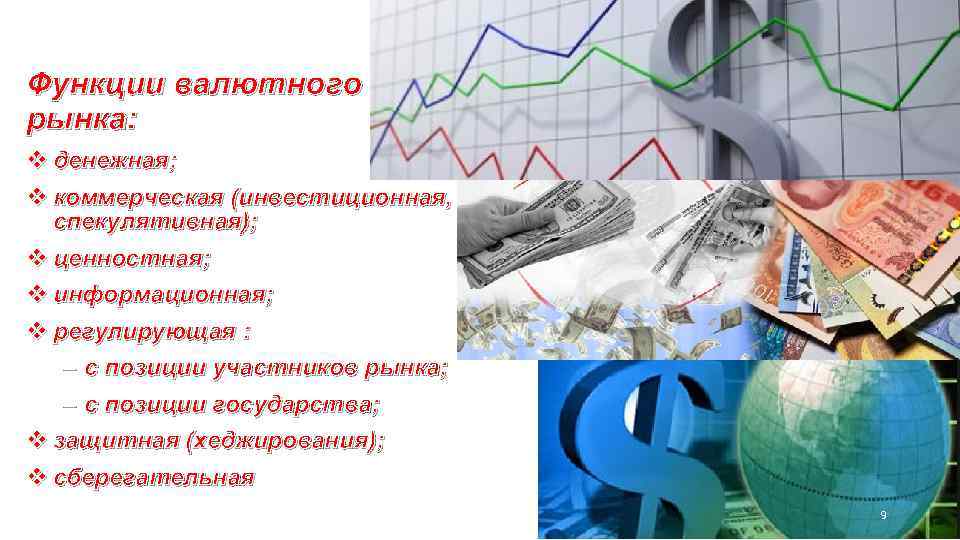 Функции валютного рынка:

❖ денежная;

❖ коммерческая (инвестиционная, спекулятивная);

❖ ценностная;

❖ информационная;

❖ регулирующая :

– с позиции участников рынка;

– с позиции государства;

❖ защитная (хеджирования);

❖ сберегательная

9